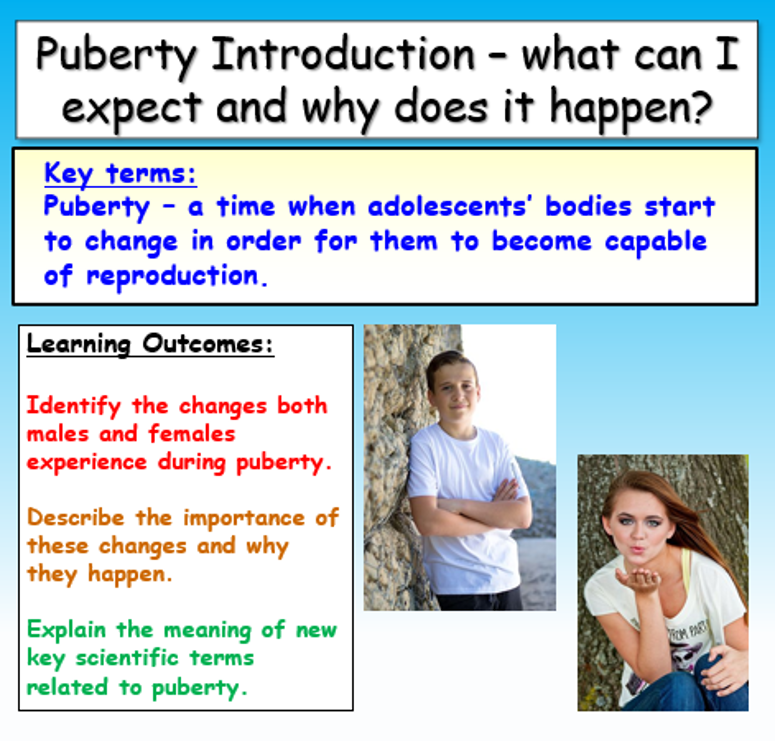 Puberty Introduction – what can I expect and why does it happen?

Key terms:
Puberty – a time when adolescents' bodies start to change in order for them to become capable of reproduction.

Learning Outcomes:

Identify the changes both males and females experience during puberty.

Describe the importance of these changes and why they happen.

Explain the meaning of new key scientific terms related to puberty.